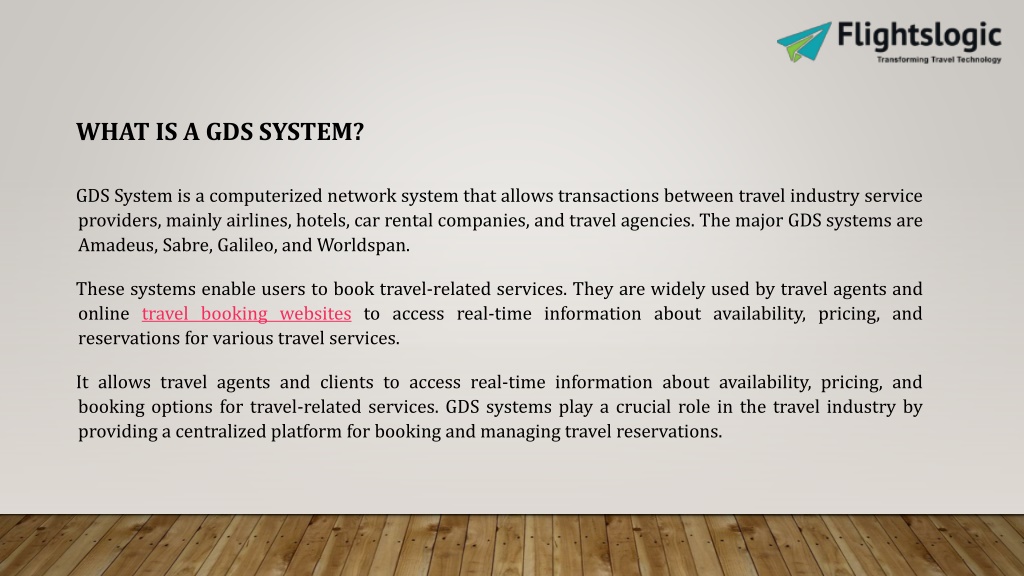 Flightslogic
Transforming Travel Technology

WHAT IS A GDS SYSTEM?

GDS System is a computerized network system that allows transactions between travel industry service providers, mainly airlines, hotels, car rental companies, and travel agencies. The major GDS systems are Amadeus, Sabre, Galileo, and Worldspan.

These systems enable users to book travel-related services. They are widely used by travel agents and online travel booking websites to access real-time information about availability, pricing, and reservations for various travel services.

It allows travel agents and clients to access real-time information about availability, pricing, and booking options for travel-related services. GDS systems play a crucial role in the travel industry by providing a centralized platform for booking and managing travel reservations.